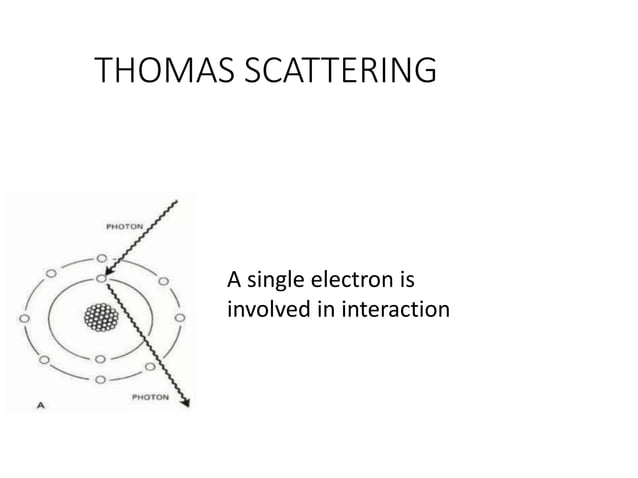 THOMAS SCATTERING

PHOTON

PHOTON

A

A single electron is involved in interaction